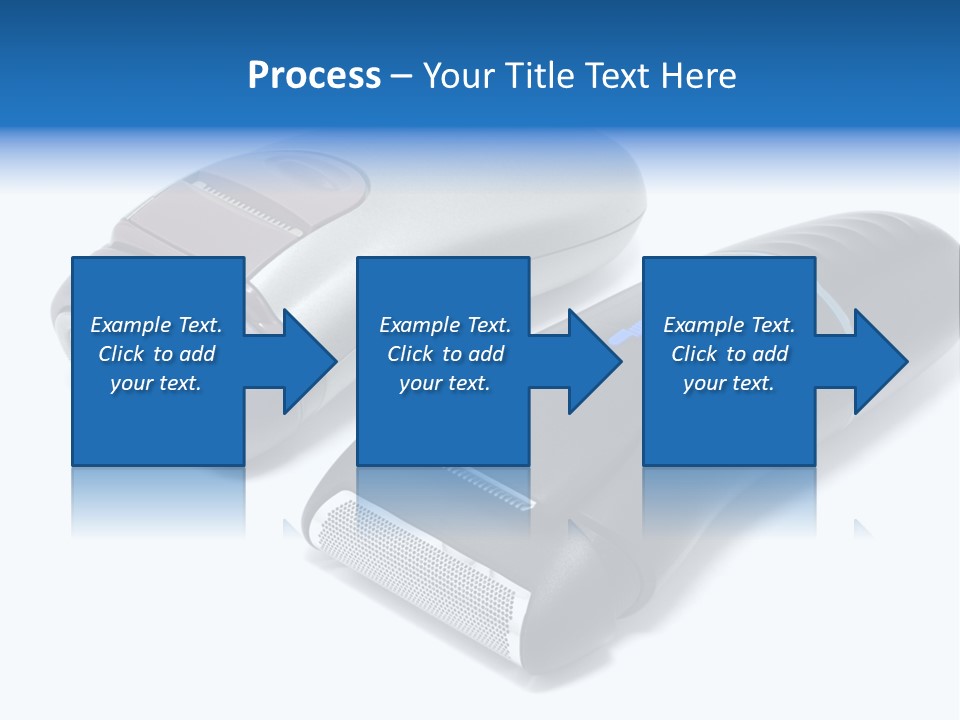 Process – Your Title Text Here

Example Text. Click to add your text.

Example Text. Click to add your text.

Example Text. Click to add your text.